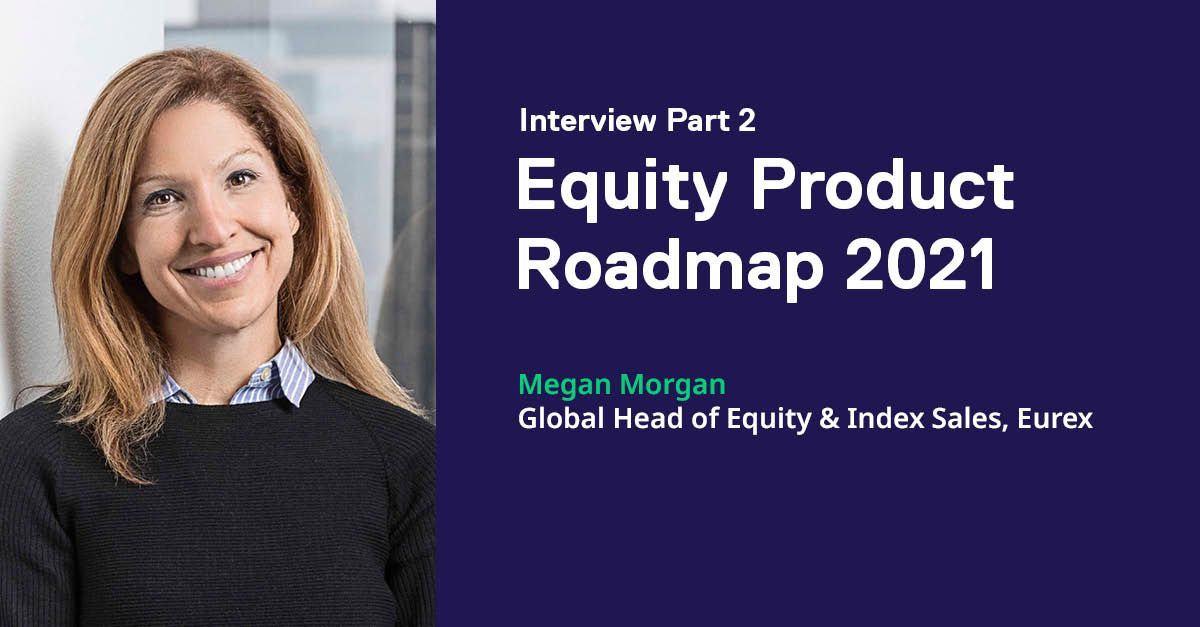 Interview Part 2

Equity Product Roadmap 2021

Megan Morgan
Global Head of Equity & Index Sales, Eurex